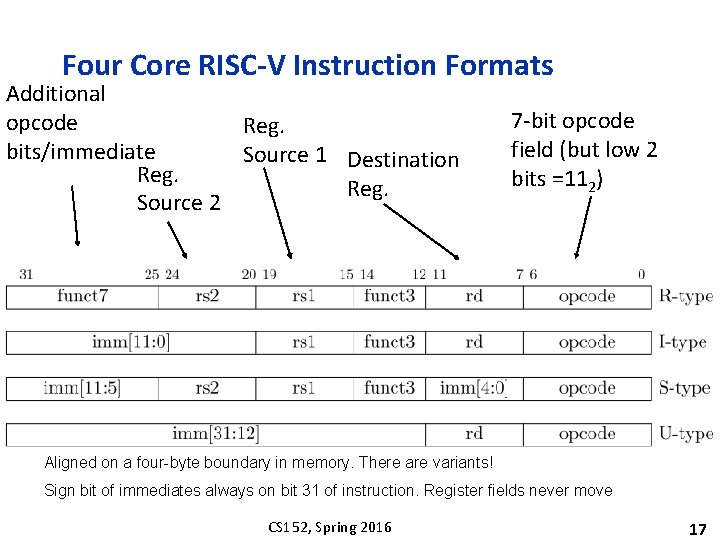 Four Core RISC-V Instruction Formats

Additional opcode bits/immediate

Reg. Source 2

Reg. Source 1

Destination Reg.

7-bit opcode field (but low 2 bits =$11_2$)

31 25 24 20 19 15 14 12 11 7 6 0

| funct7 | rs2 | rs1 | funct3 | rd | opcode | R-type |
|---|---|---|---|---|---|---|
| imm[11:0] | | rs1 | funct3 | rd | opcode | I-type |
| imm[11:5] | rs2 | rs1 | funct3 | imm[4:0] | opcode | S-type |
| imm[31:12] | | | | rd | opcode | U-type |

Aligned on a four-byte boundary in memory. There are variants!

Sign bit of immediates always on bit 31 of instruction. Register fields never move

CS152, Spring 2016

17